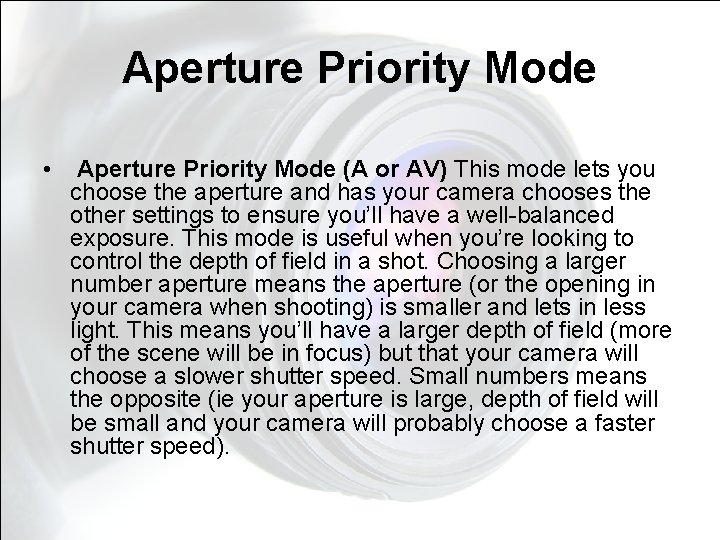 Aperture Priority Mode

• Aperture Priority Mode (A or AV) This mode lets you choose the aperture and has your camera chooses the other settings to ensure you'll have a well-balanced exposure. This mode is useful when you're looking to control the depth of field in a shot. Choosing a larger number aperture means the aperture (or the opening in your camera when shooting) is smaller and lets in less light. This means you'll have a larger depth of field (more of the scene will be in focus) but that your camera will choose a slower shutter speed. Small numbers means the opposite (ie your aperture is large, depth of field will be small and your camera will probably choose a faster shutter speed).